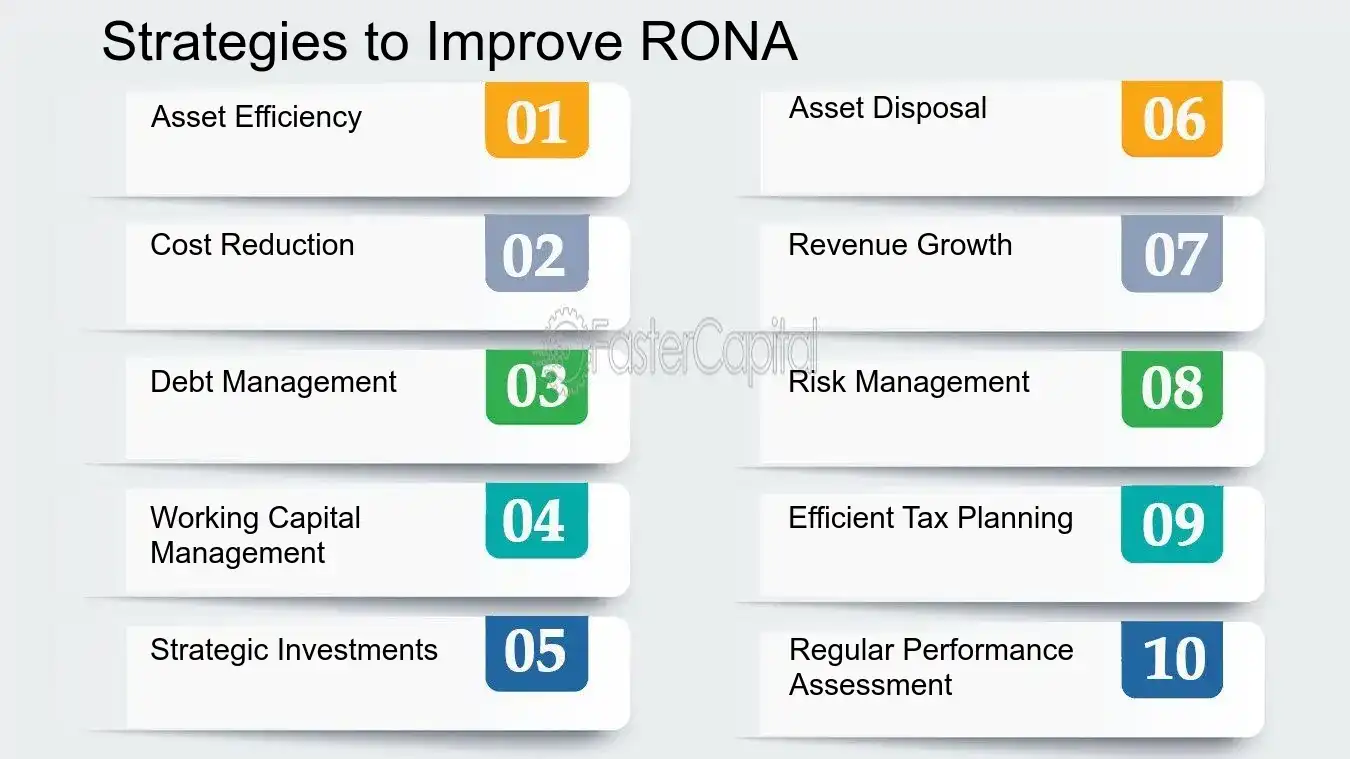 Strategies to Improve RONA

Asset Efficiency
01

Cost Reduction
02

Debt Management
03

Working Capital Management
04

Strategic Investments
05

Asset Disposal
06

Revenue Growth
07

Risk Management
08

Efficient Tax Planning
09

Regular Performance Assessment
10

FasterCapital